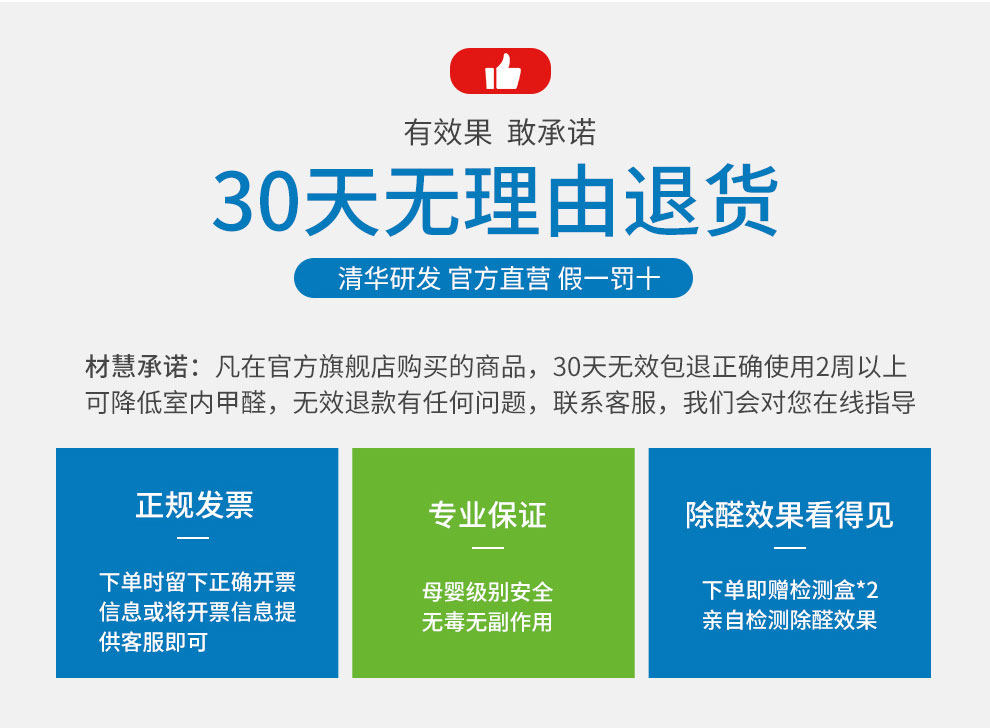 有效果 敢承诺

30天无理由退货

清华研发 官方直营 假一罚十

材慧承诺：凡在官方旗舰店购买的商品，30天无效包退正确使用2周以上可降低室内甲醛，无效退款有任何问题，联系客服，我们会对您在线指导

正规发票

下单时留下正确开票信息或将开票信息提供客服即可

专业保证

母婴级别安全
无毒无副作用

除醛效果看得见

下单即赠检测盒*2
亲自检测除醛效果